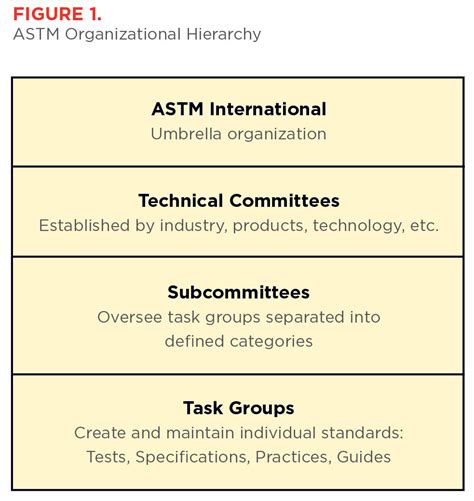 FIGURE 1.
ASTM Organizational Hierarchy

ASTM International
Umbrella organization

Technical Committees
Established by industry, products, technology, etc.

Subcommittees
Oversee task groups separated into defined categories

Task Groups
Create and maintain individual standards: Tests, Specifications, Practices, Guides